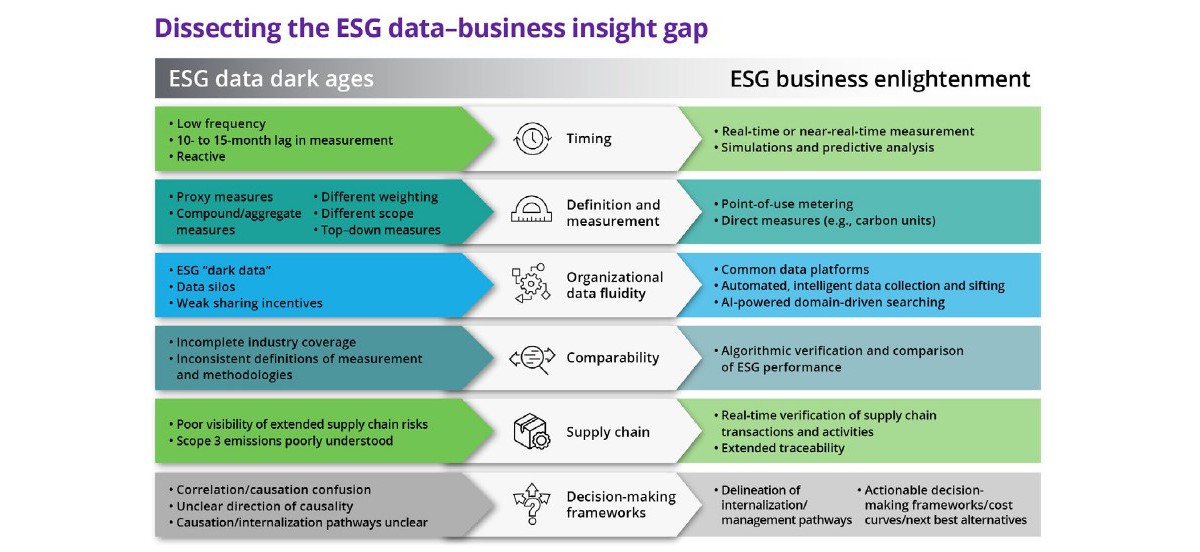 Dissecting the ESG data–business insight gap

ESG data dark ages

ESG business enlightenment

• Low frequency
• 10- to 15-month lag in measurement
• Reactive

Timing

• Real-time or near-real-time measurement
• Simulations and predictive analysis

• Proxy measures
• Compound/aggregate measures
• Different weighting
• Different scope
• Top-down measures

Definition and measurement

• Point-of-use metering
• Direct measures (e.g., carbon units)

• ESG "dark data"
• Data silos
• Weak sharing incentives

Organizational data fluidity

• Common data platforms
• Automated, intelligent data collection and sifting
• AI-powered domain-driven searching

• Incomplete industry coverage
• Inconsistent definitions of measurement and methodologies

Comparability

• Algorithmic verification and comparison of ESG performance

• Poor visibility of extended supply chain risks
• Scope 3 emissions poorly understood

Supply chain

• Real-time verification of supply chain transactions and activities
• Extended traceability

• Correlation/causation confusion
• Unclear direction of causality
• Causation/internalization pathways unclear

Decision-making frameworks

• Delineation of internalization/ management pathways
• Actionable decision-making frameworks/cost curves/next best alternatives